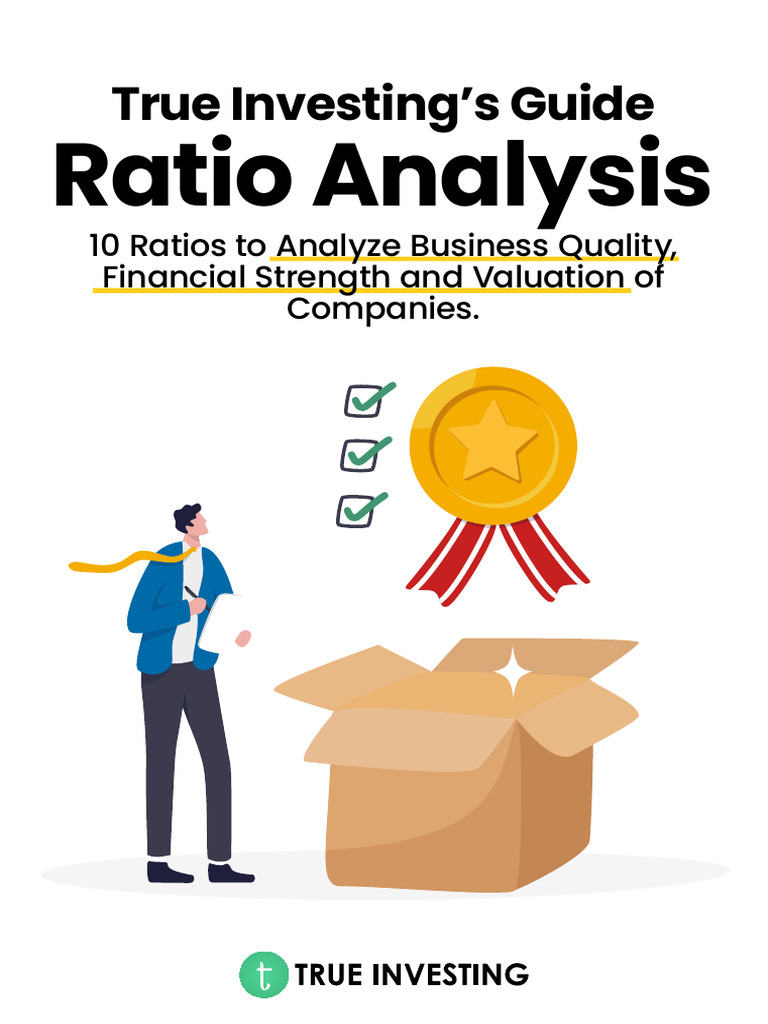 True Investing's Guide
Ratio Analysis

10 Ratios to Analyze Business Quality, Financial Strength and Valuation of Companies.

t TRUE INVESTING